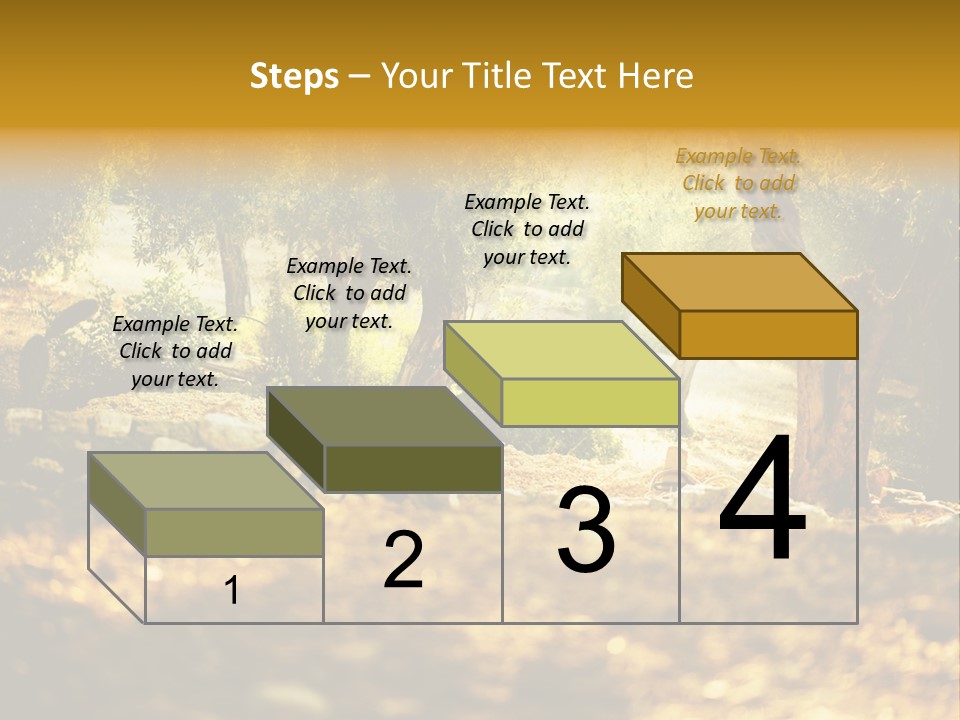 Steps – Your Title Text Here

Example Text. Click to add your text.

Example Text. Click to add your text.

Example Text. Click to add your text.

Example Text. Click to add your text.

1

2

3

4